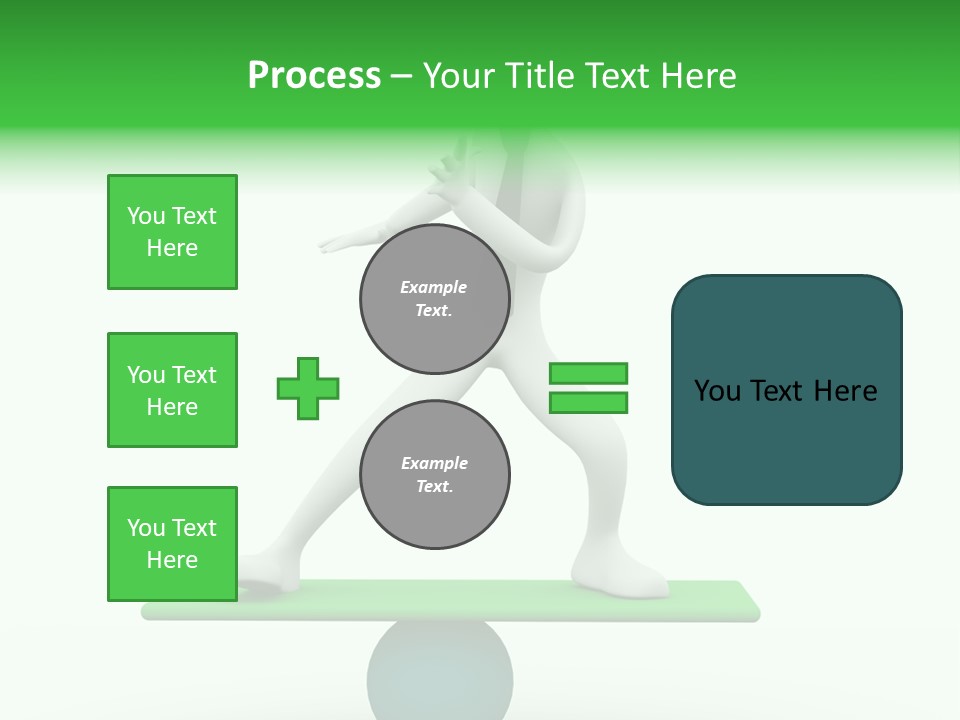 Process – Your Title Text Here

You Text Here

You Text Here

You Text Here

Example Text.

Example Text.

You Text Here